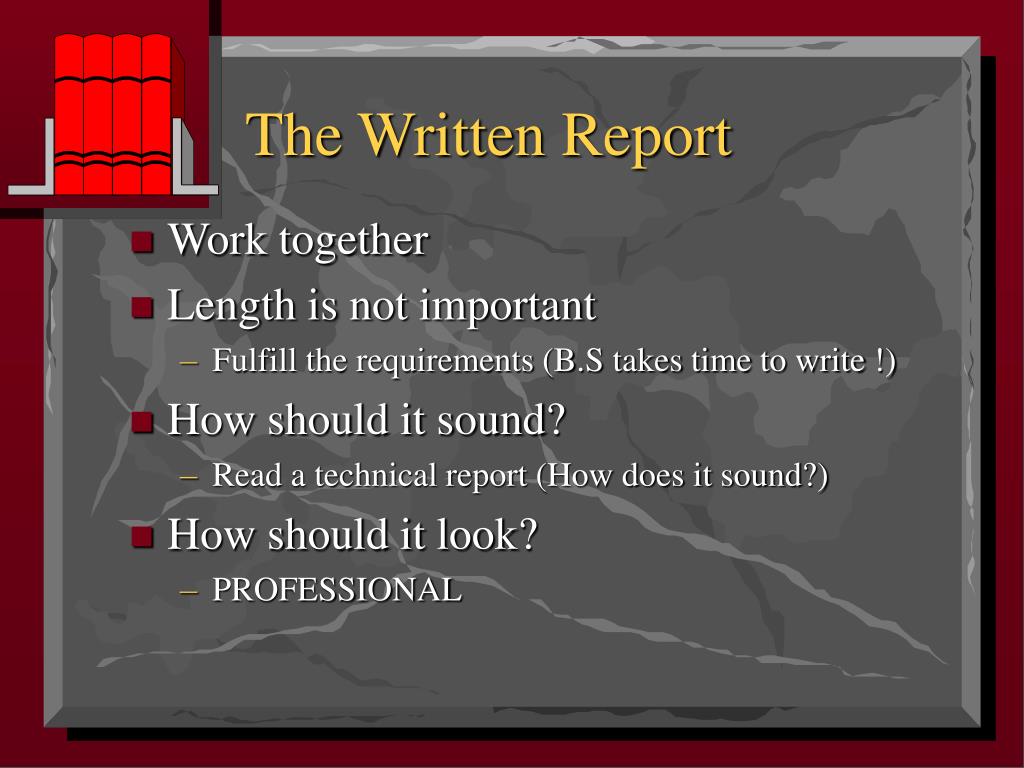 The Written Report

- Work together
- Length is not important
  – Fulfill the requirements (B.S takes time to write !)
- How should it sound?
  – Read a technical report (How does it sound?)
- How should it look?
  – PROFESSIONAL